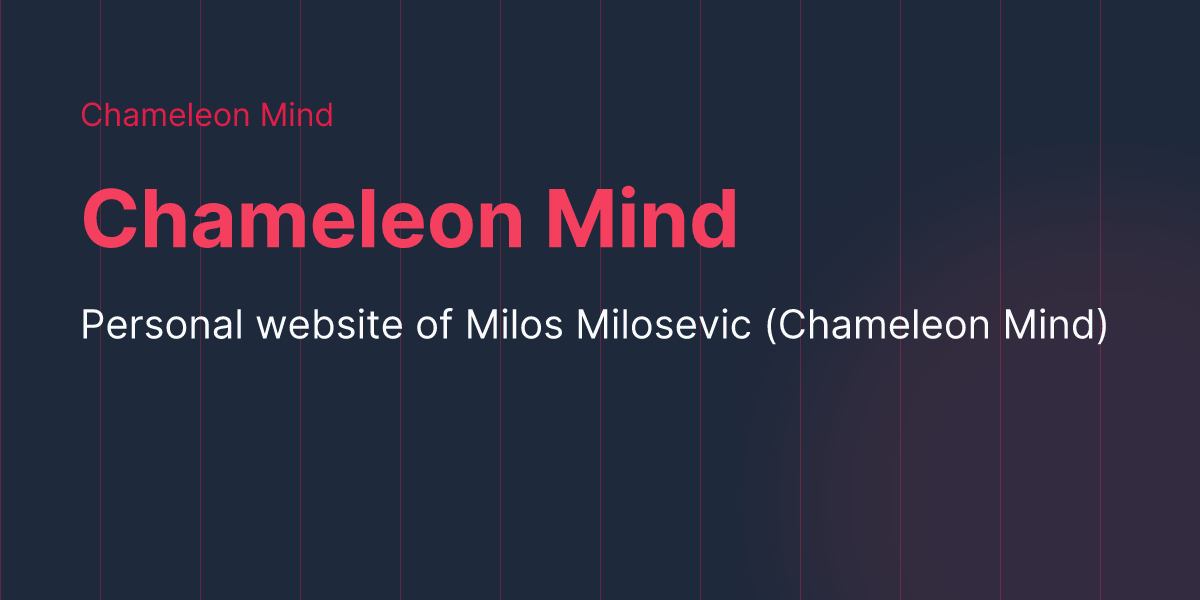 Chameleon Mind

Chameleon Mind

Personal website of Milos Milosevic (Chameleon Mind)